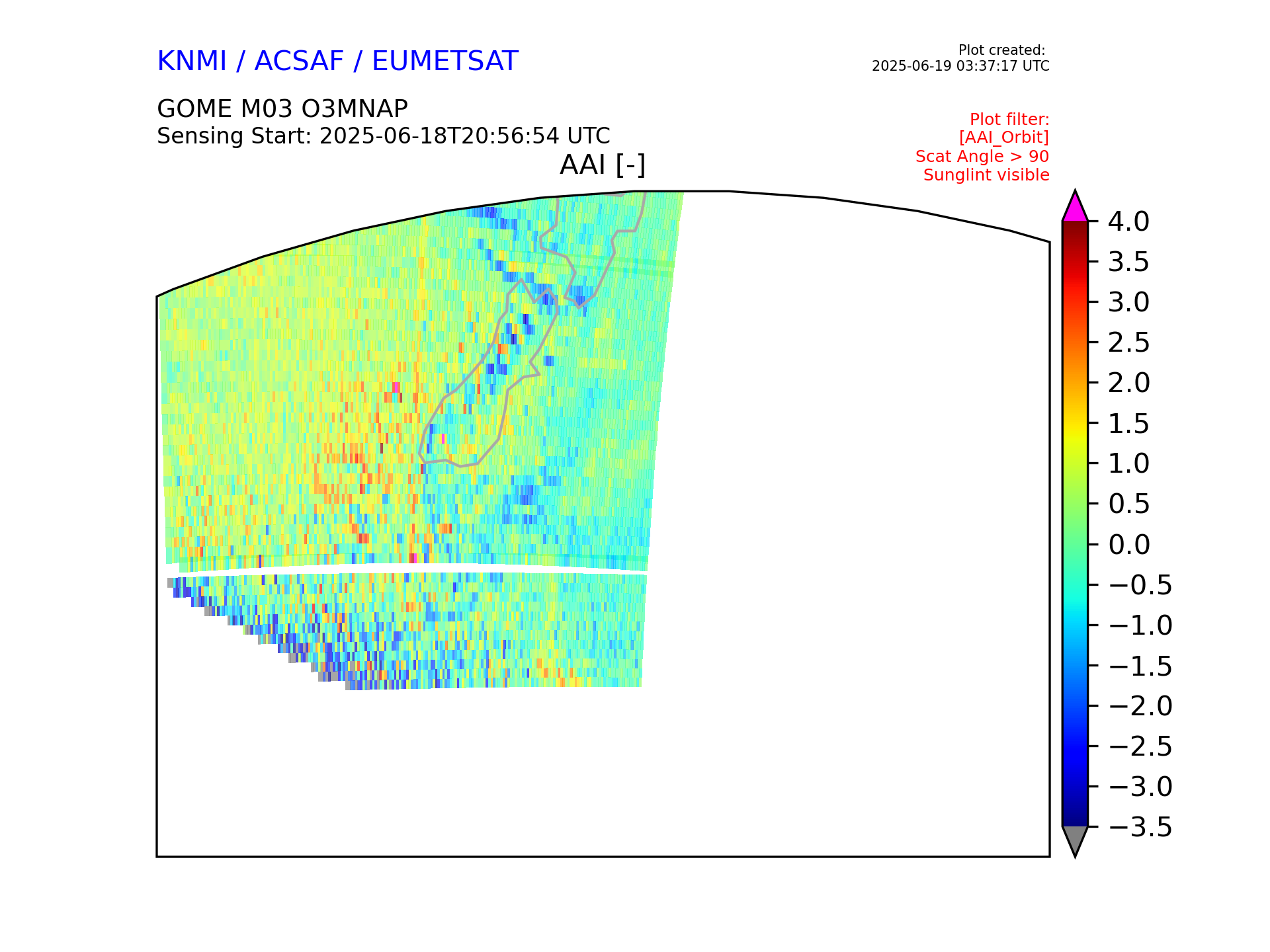 KNMI / ACSAF / EUMETSAT

Plot created:
2025-06-19 03:37:17 UTC

GOME M03 O3MNAP
Sensing Start: 2025-06-18T20:56:54 UTC

Plot filter:
[AAI_Orbit]
Scat Angle > 90
Sunglint visible

AAI [-]

4.0
3.5
3.0
2.5
2.0
1.5
1.0
0.5
0.0
−0.5
−1.0
−1.5
−2.0
−2.5
−3.0
−3.5